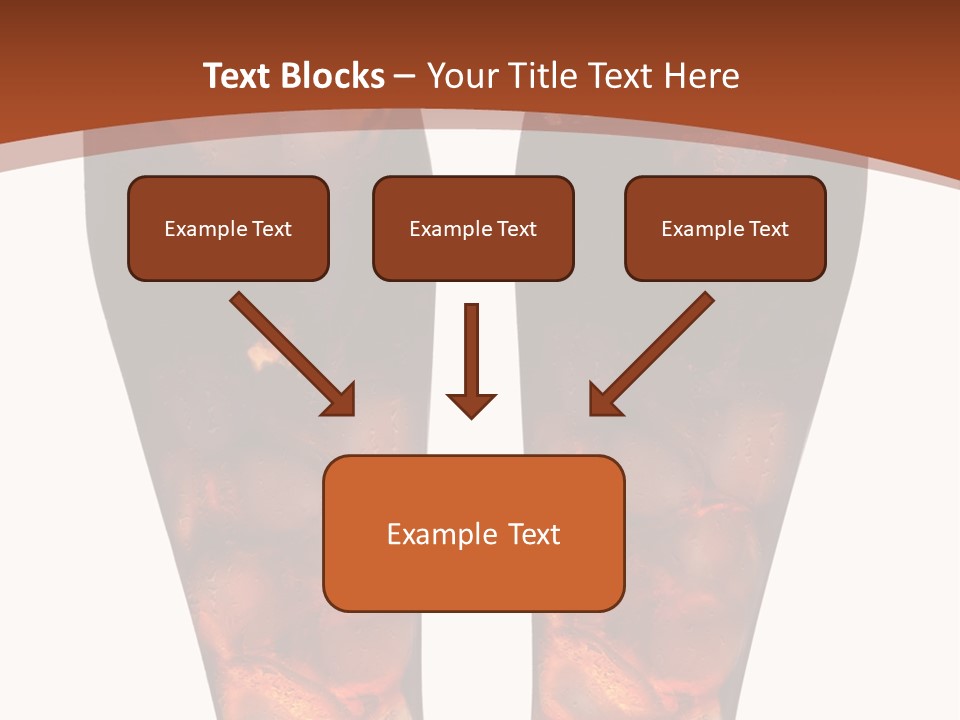 Text Blocks – Your Title Text Here

Example Text

Example Text

Example Text

Example Text